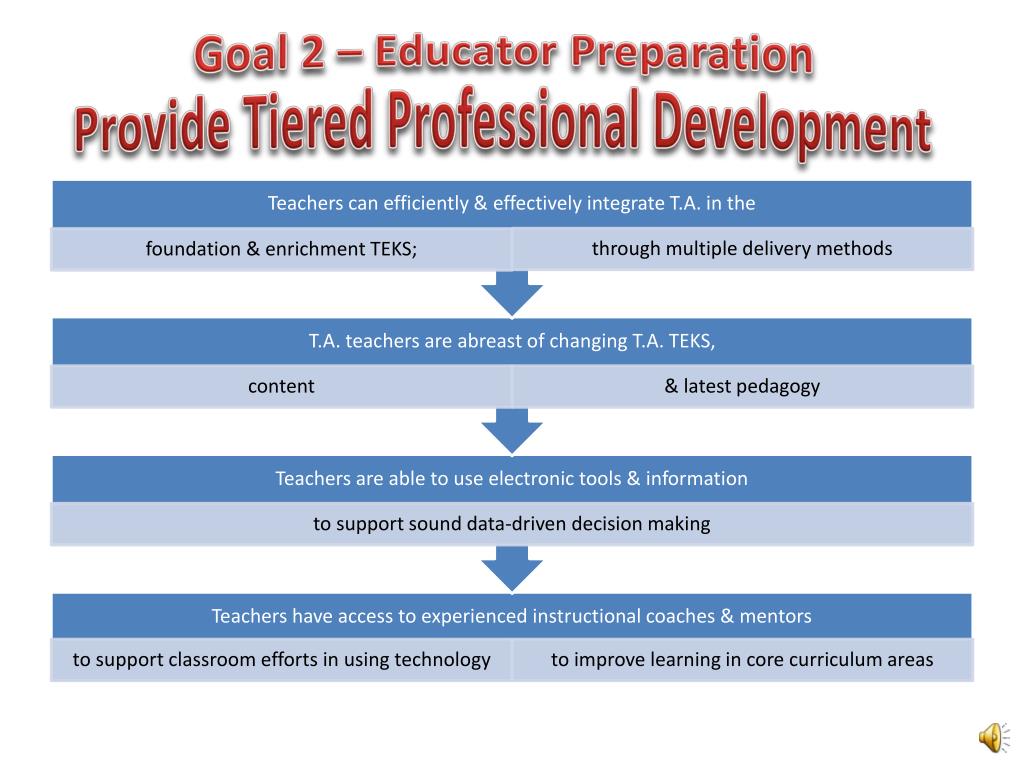 Goal 2 – Educator Preparation
Provide Tiered Professional Development

Teachers can efficiently & effectively integrate T.A. in the

foundation & enrichment TEKS;

through multiple delivery methods

T.A. teachers are abreast of changing T.A. TEKS,

content

& latest pedagogy

Teachers are able to use electronic tools & information

to support sound data-driven decision making

Teachers have access to experienced instructional coaches & mentors

to support classroom efforts in using technology

to improve learning in core curriculum areas